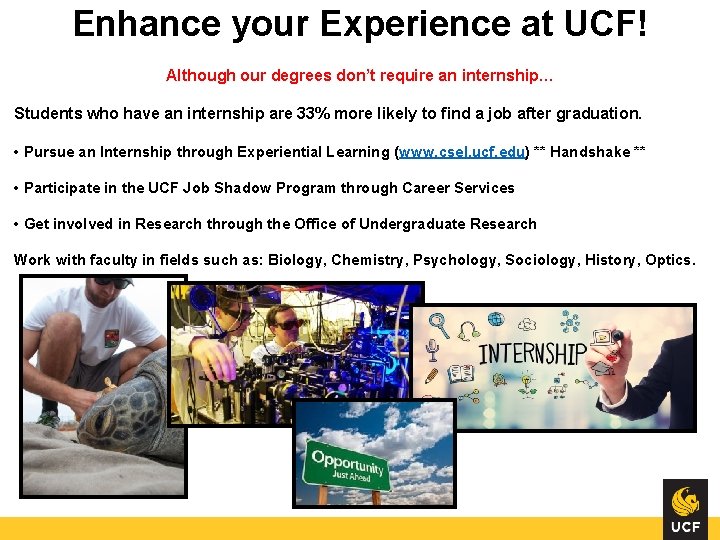 Enhance your Experience at UCF!

Although our degrees don't require an internship...

Students who have an internship are 33% more likely to find a job after graduation.

• Pursue an Internship through Experiential Learning (www.csel.ucf.edu) ** Handshake **

• Participate in the UCF Job Shadow Program through Career Services

• Get involved in Research through the Office of Undergraduate Research

Work with faculty in fields such as: Biology, Chemistry, Psychology, Sociology, History, Optics.

INTERNSHIP

Opportunity Just Ahead

UCF